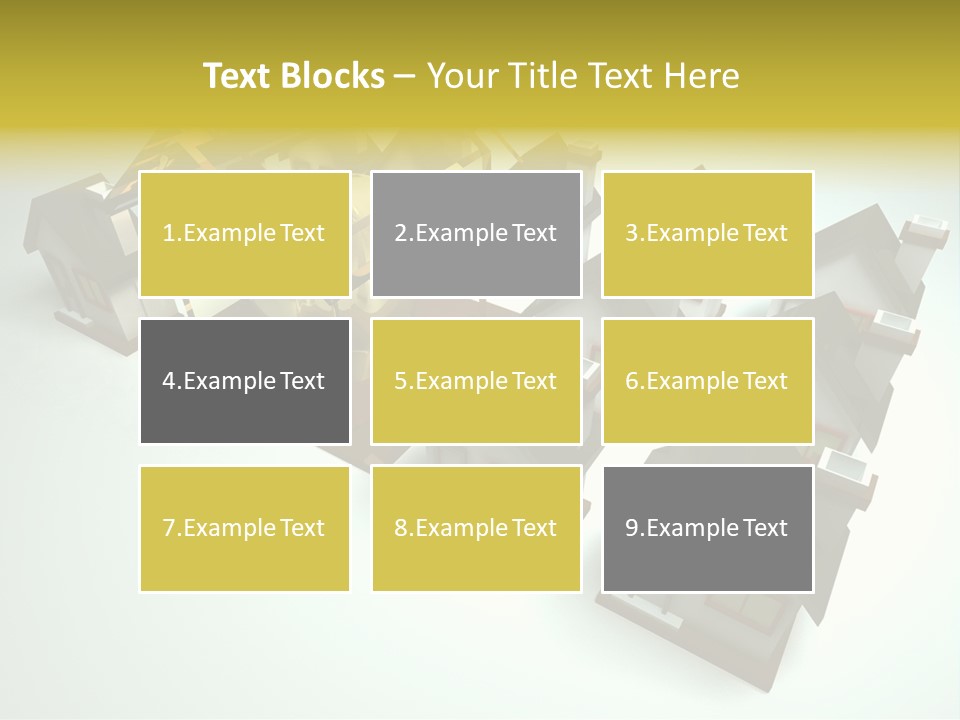 Text Blocks – Your Title Text Here

1.Example Text

2.Example Text

3.Example Text

4.Example Text

5.Example Text

6.Example Text

7.Example Text

8.Example Text

9.Example Text